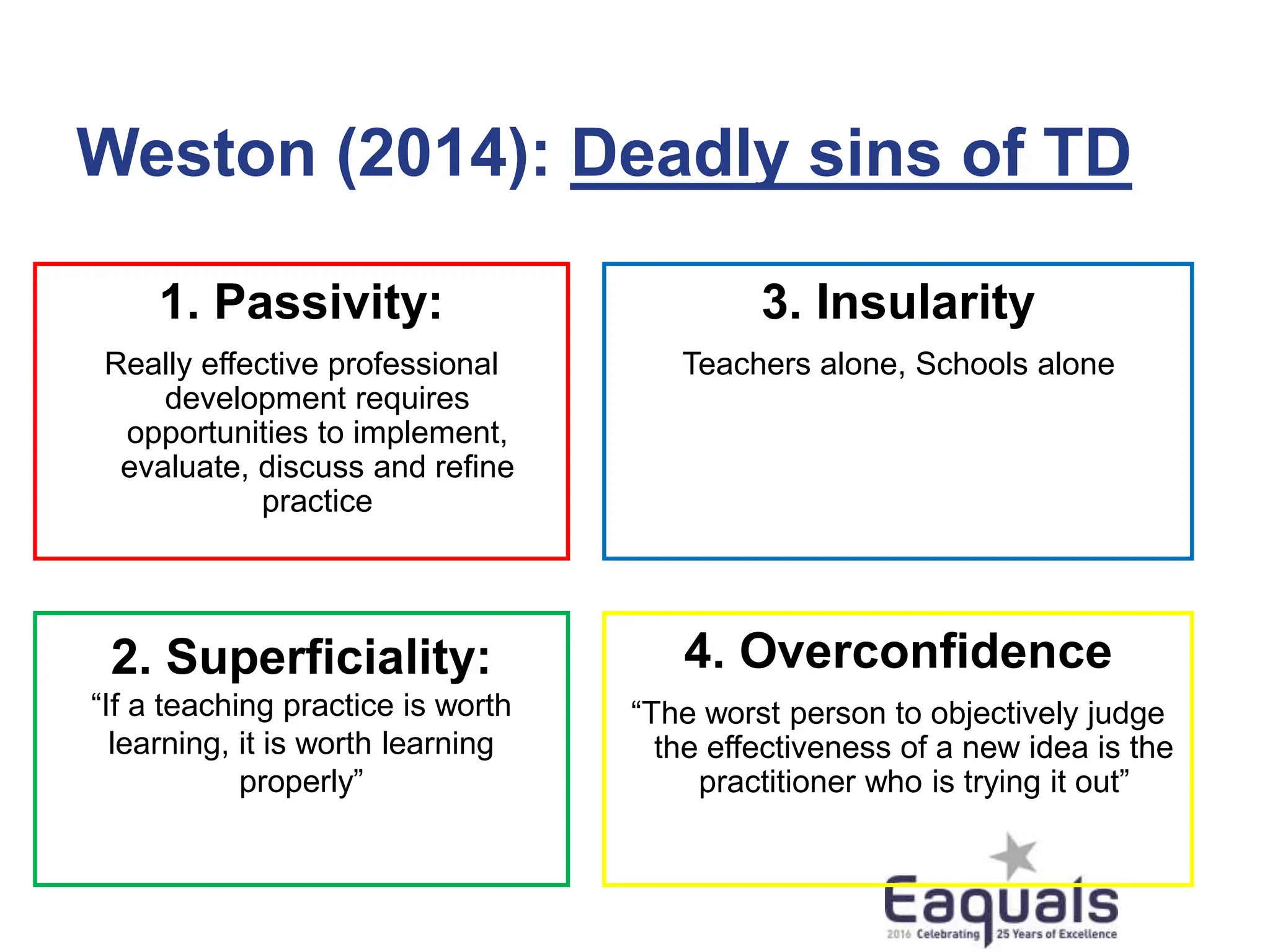 Weston (2014): Deadly sins of TD

1. Passivity:

Really effective professional development requires opportunities to implement, evaluate, discuss and refine practice

2. Superficiality:

“If a teaching practice is worth learning, it is worth learning properly”

3. Insularity

Teachers alone, Schools alone

4. Overconfidence

“The worst person to objectively judge the effectiveness of a new idea is the practitioner who is trying it out”

Eaquals
2016 Celebrating 25 Years of Excellence